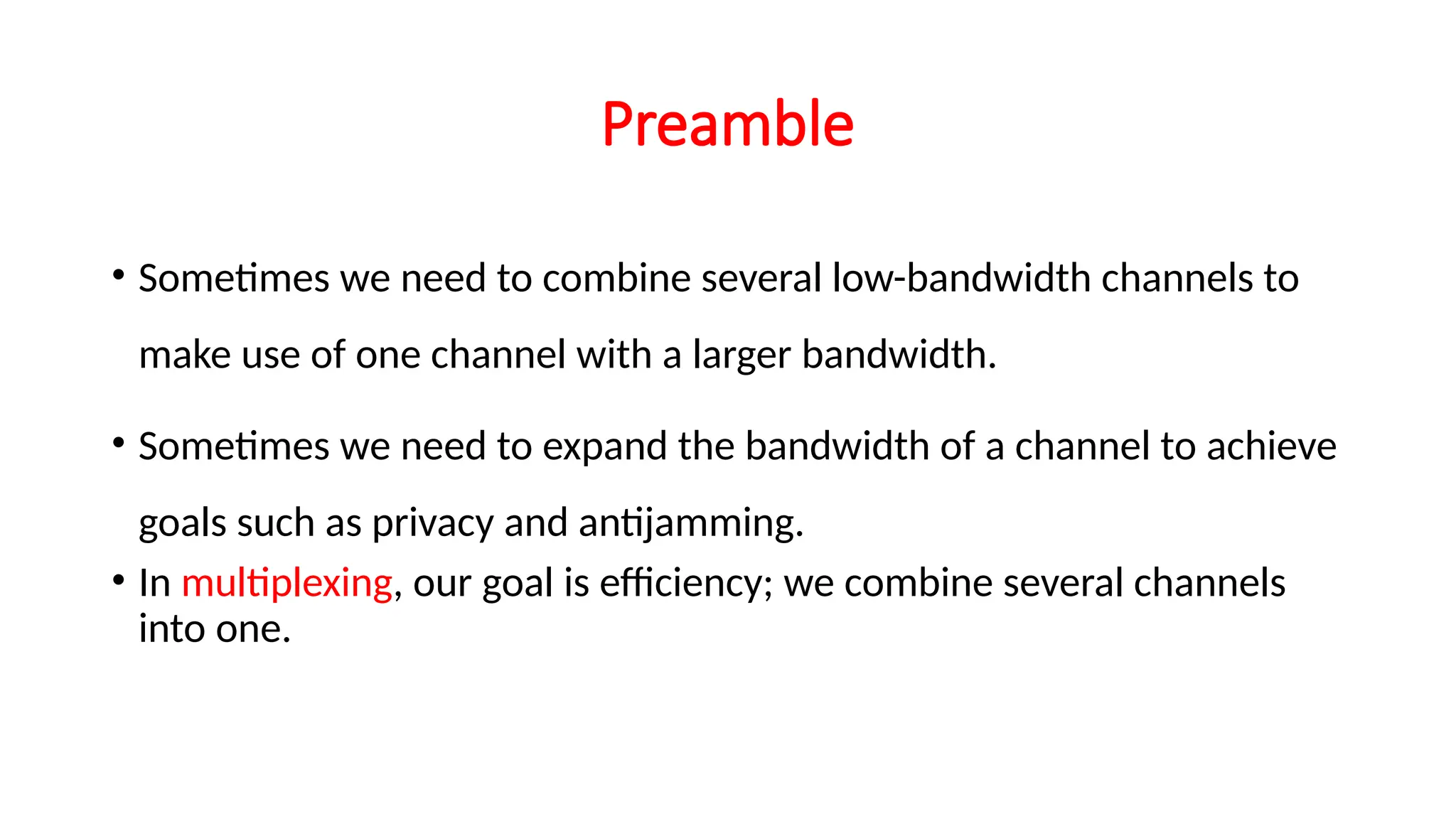 Preamble

• Sometimes we need to combine several low-bandwidth channels to make use of one channel with a larger bandwidth.

• Sometimes we need to expand the bandwidth of a channel to achieve goals such as privacy and antijamming.

• In multiplexing, our goal is efficiency; we combine several channels into one.